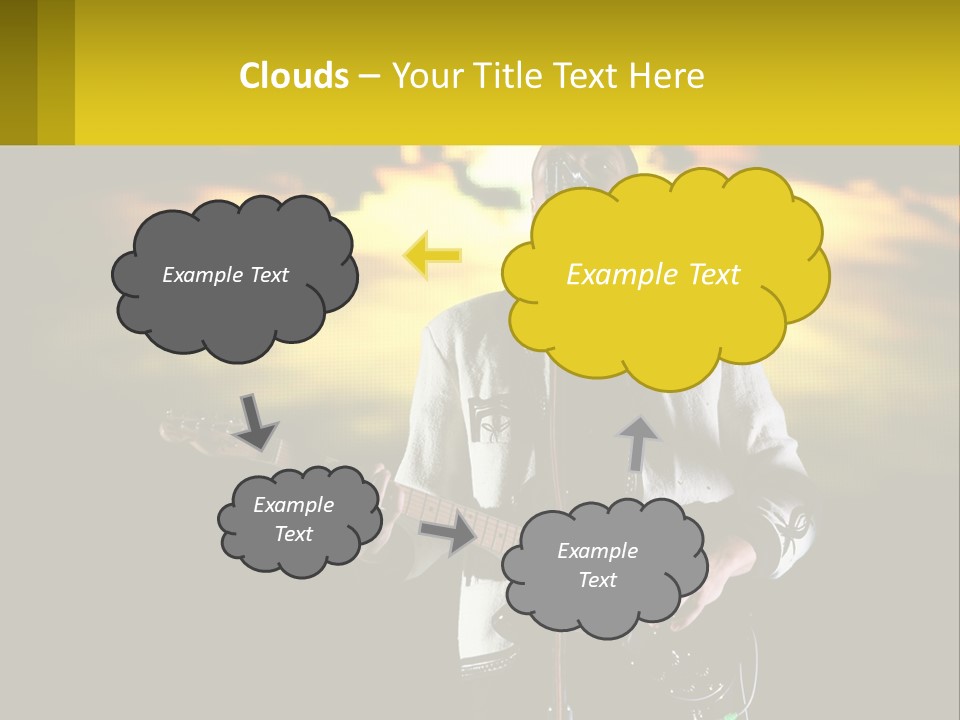 Clouds – Your Title Text Here

Example Text

Example Text

Example Text

Example Text